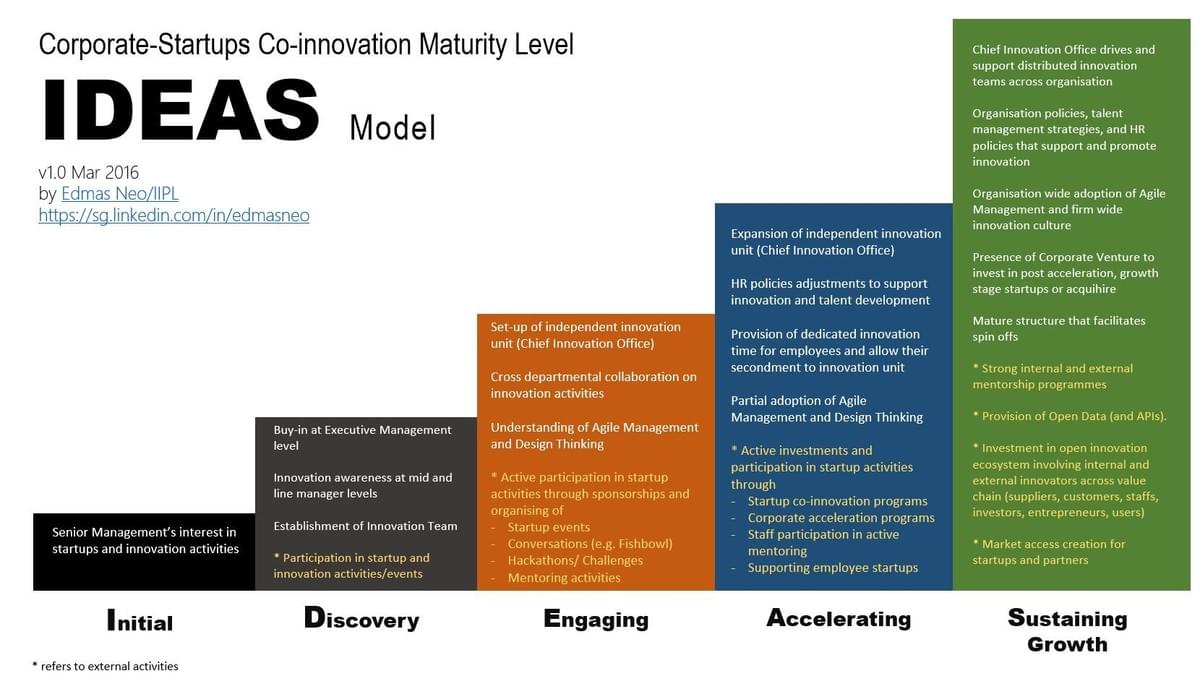 Corporate-Startups Co-innovation Maturity Level

IDEAS Model

v1.0 Mar 2016
by Edmas Neo/IIPL
https://sg.linkedin.com/in/edmasneo

Senior Management's interest in startups and innovation activities

Initial

Buy-in at Executive Management level

Innovation awareness at mid and line manager levels

Establishment of Innovation Team

* Participation in startup and innovation activities/events

Discovery

Set-up of independent innovation unit (Chief Innovation Office)

Cross departmental collaboration on innovation activities

Understanding of Agile Management and Design Thinking

* Active participation in startup activities through sponsorships and organising of
- Startup events
- Conversations (e.g. Fishbowl)
- Hackathons/ Challenges
- Mentoring activities

Engaging

Expansion of independent innovation unit (Chief Innovation Office)

HR policies adjustments to support innovation and talent development

Provision of dedicated innovation time for employees and allow their secondment to innovation unit

Partial adoption of Agile Management and Design Thinking

* Active investments and participation in startup activities through
- Startup co-innovation programs
- Corporate acceleration programs
- Staff participation in active mentoring
- Supporting employee startups

Accelerating

Chief Innovation Office drives and support distributed innovation teams across organisation

Organisation policies, talent management strategies, and HR policies that support and promote innovation

Organisation wide adoption of Agile Management and firm wide innovation culture

Presence of Corporate Venture to invest in post acceleration, growth stage startups or acquihire

Mature structure that facilitates spin offs

* Strong internal and external mentorship programmes

* Provision of Open Data (and APIs).

* Investment in open innovation ecosystem involving internal and external innovators across value chain (suppliers, customers, staffs, investors, entrepreneurs, users)

* Market access creation for startups and partners

Sustaining Growth

* refers to external activities